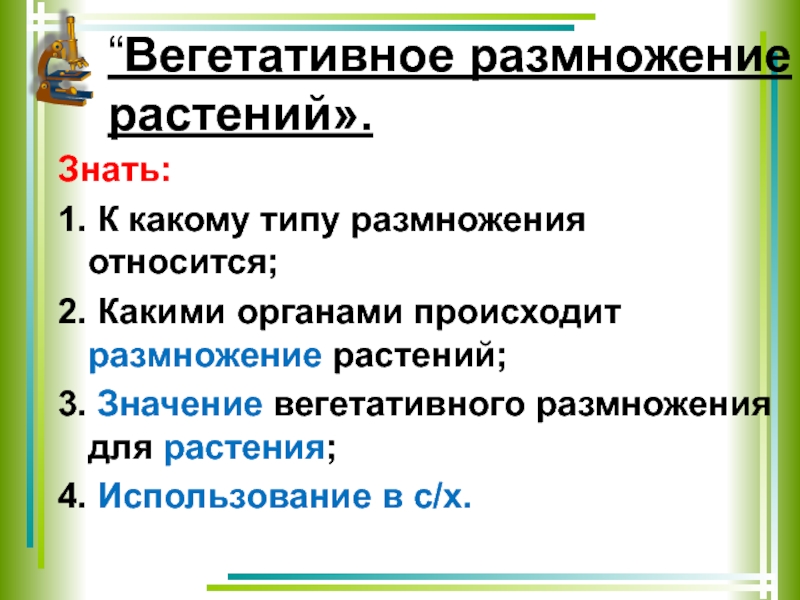 “Вегетативное размножение растений».

Знать:

1. К какому типу размножения относится;

2. Какими органами происходит размножение растений;

3. Значение вегетативного размножения для растения;

4. Использование в с/х.